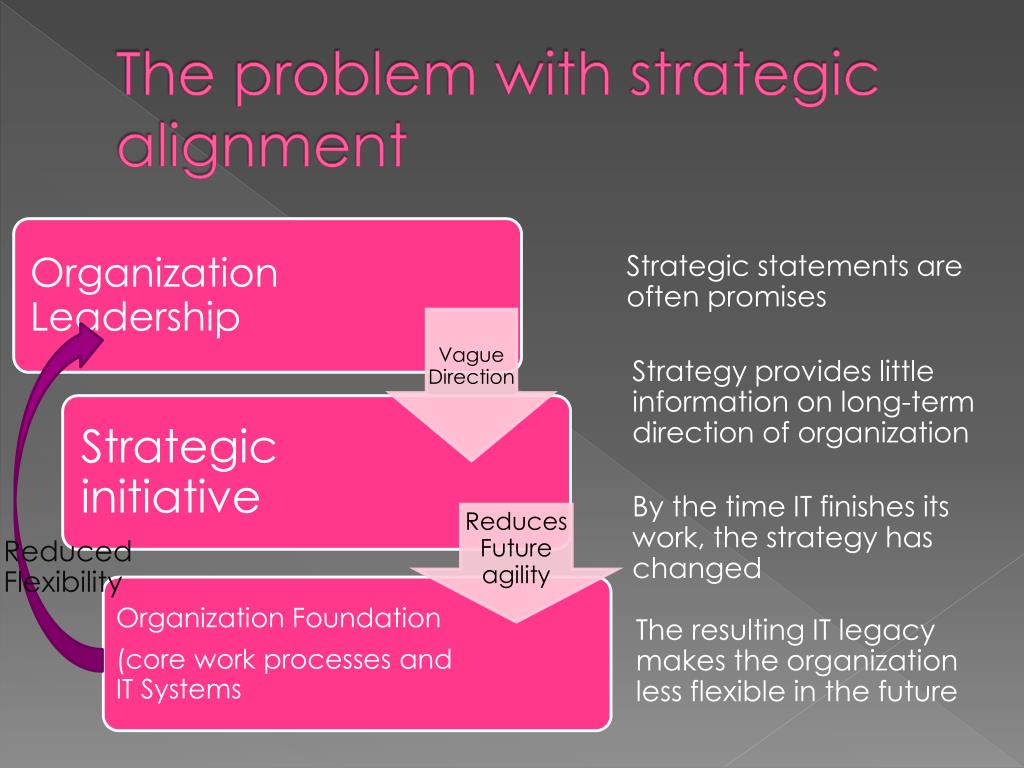 The problem with strategic alignment

Organization Leadership

Vague Direction

Strategic initiative

Reduces Future agility

Reduced Flexibility

Organization Foundation

(core work processes and IT Systems

Strategic statements are often promises

Strategy provides little information on long-term direction of organization

By the time IT finishes its work, the strategy has changed

The resulting IT legacy makes the organization less flexible in the future